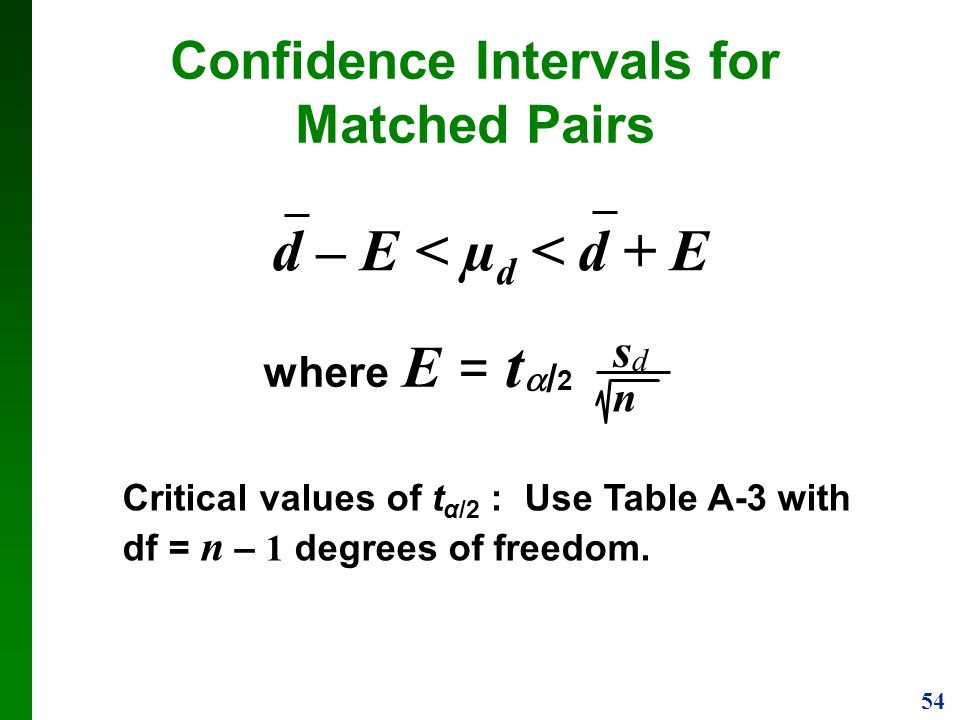 Confidence Intervals for Matched Pairs

$\bar{d} - E < \mu_d < \bar{d} + E$

where $E = t_{\alpha/2} \frac{s_d}{\sqrt{n}}$

Critical values of $t_{\alpha/2}$ : Use Table A-3 with df = $n - 1$ degrees of freedom.

54